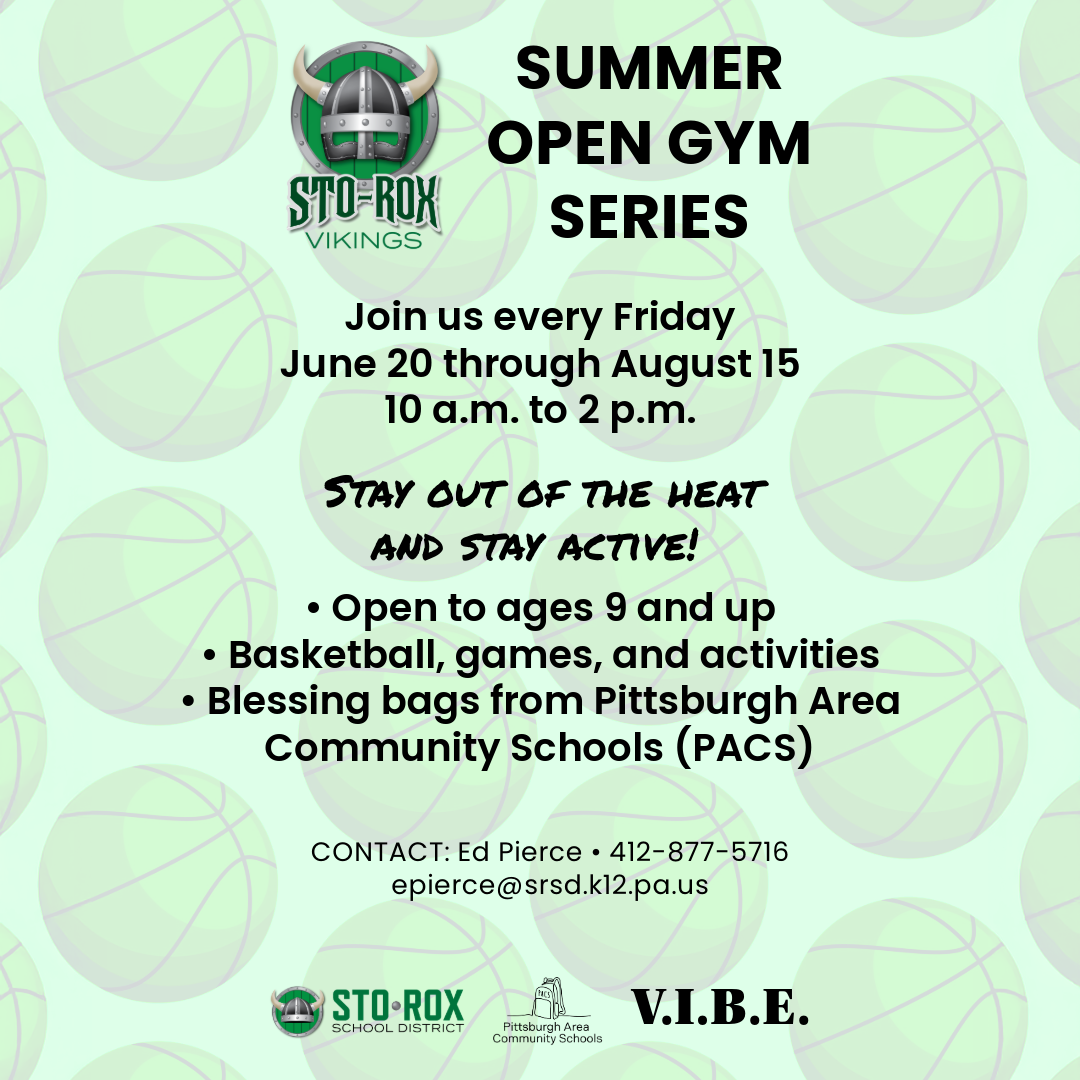 STO-ROX
VIKINGS

SUMMER OPEN GYM SERIES

Join us every Friday
June 20 through August 15
10 a.m. to 2 p.m.

STAY OUT OF THE HEAT AND STAY ACTIVE!

• Open to ages 9 and up
• Basketball, games, and activities
• Blessing bags from Pittsburgh Area Community Schools (PACS)

CONTACT: Ed Pierce • 412-877-5716
epierce@srsd.k12.pa.us

STO•ROX SCHOOL DISTRICT

PACS
Pittsburgh Area Community Schools

V.I.B.E.